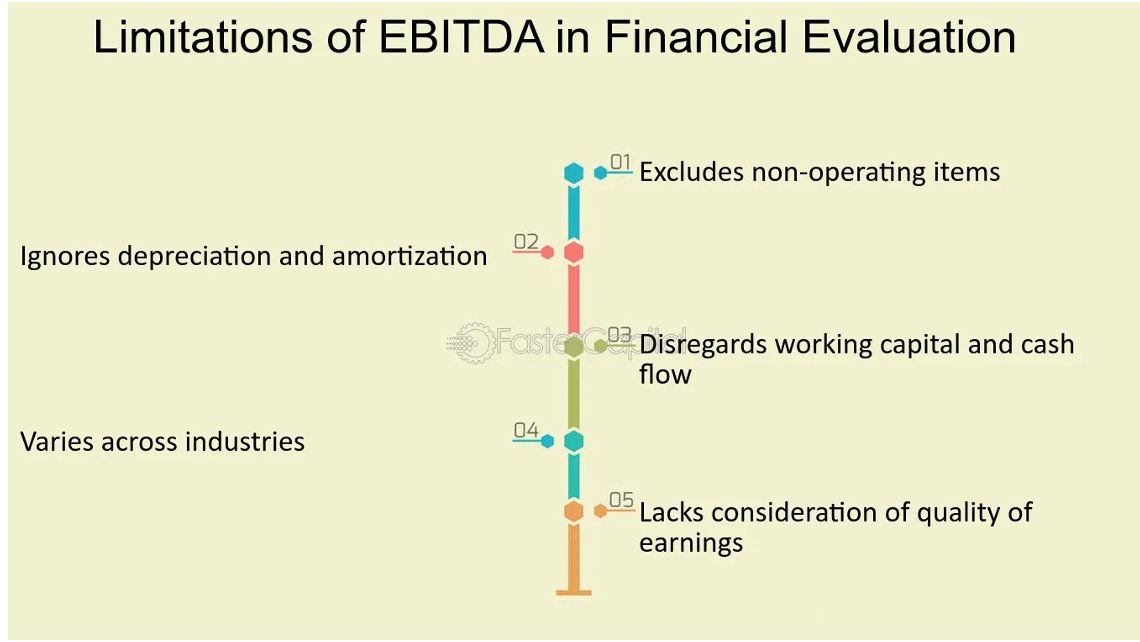 Limitations of EBITDA in Financial Evaluation

01 Excludes non-operating items

02 Ignores depreciation and amortization

FasterCapital

03 Disregards working capital and cash flow

04 Varies across industries

05 Lacks consideration of quality of earnings